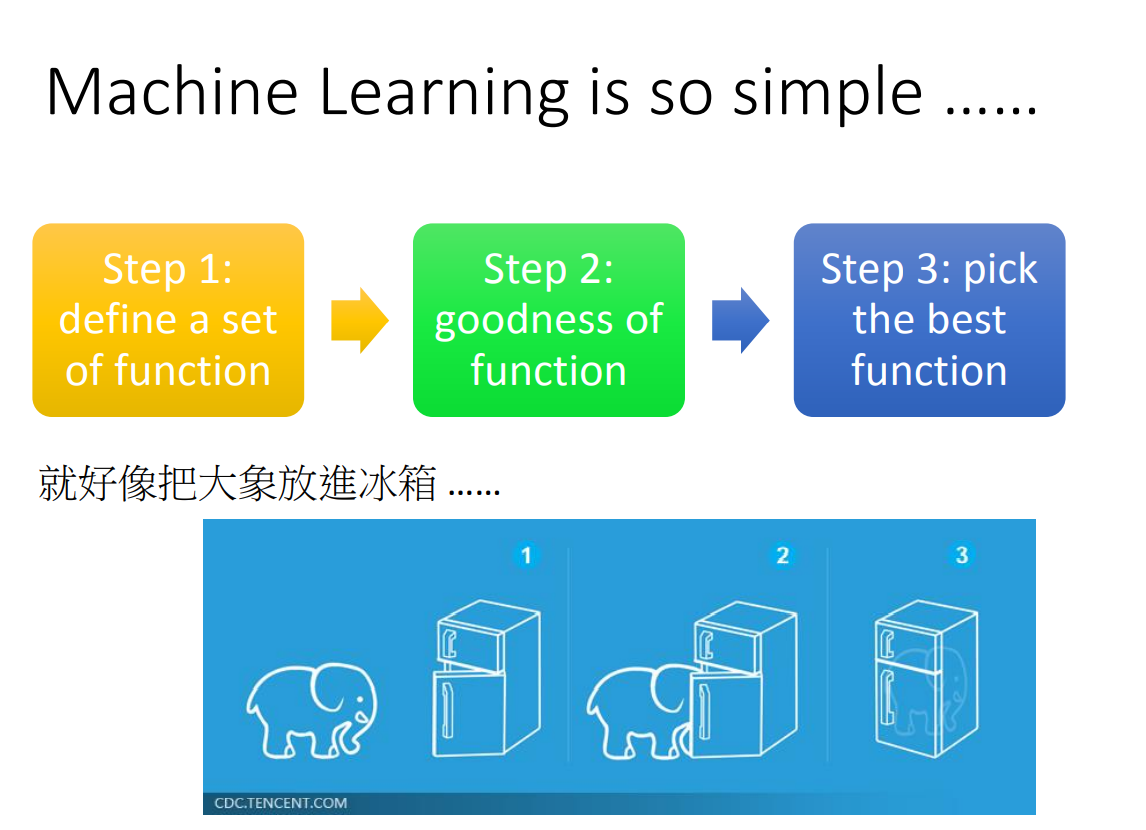 Machine Learning is so simple ……

Step 1: define a set of function

Step 2: goodness of function

Step 3: pick the best function

就好像把大象放進冰箱 ……

1

2

3

CDC.TENCENT.COM